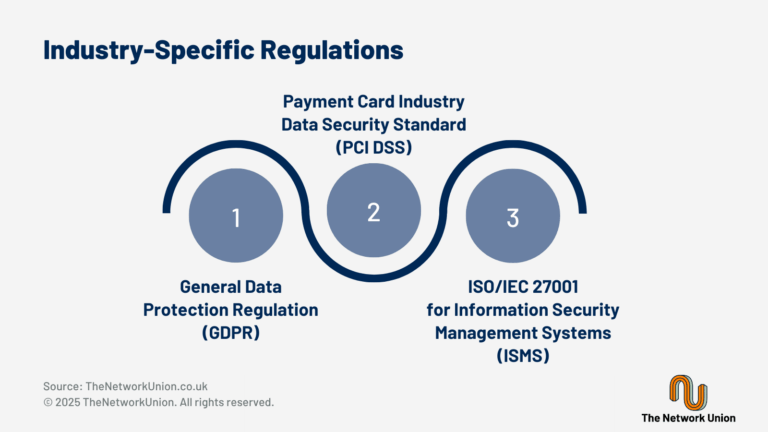 Industry-Specific Regulations

Payment Card Industry Data Security Standard (PCI DSS)

1

2

3

General Data Protection Regulation (GDPR)

ISO/IEC 27001 for Information Security Management Systems (ISMS)

Source: TheNetworkUnion.co.uk
© 2025 TheNetworkUnion. All rights reserved.

The Network Union